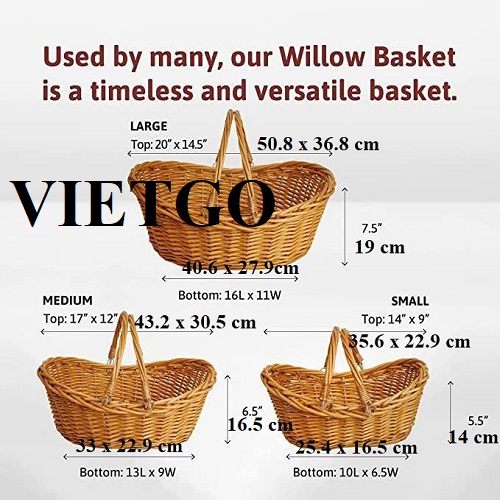 Used by many, our Willow Basket is a timeless and versatile basket.

LARGE

Top: 20" x 14.5" 50.8 x 36.8 cm

VIETGO

7.5"
19 cm

40.6 x 27.9cm

Bottom: 16L x 11W

MEDIUM

Top: 17" x 12" 43.2 x 30.5 cm

6.5"
16.5 cm

33 x 22.9 cm

Bottom: 13L x 9W

SMALL

Top: 14" x 9"
35.6 x 22.9 cm

5.5"
14 cm

25.4 x 16.5 cm

Bottom: 10L x 6.5W